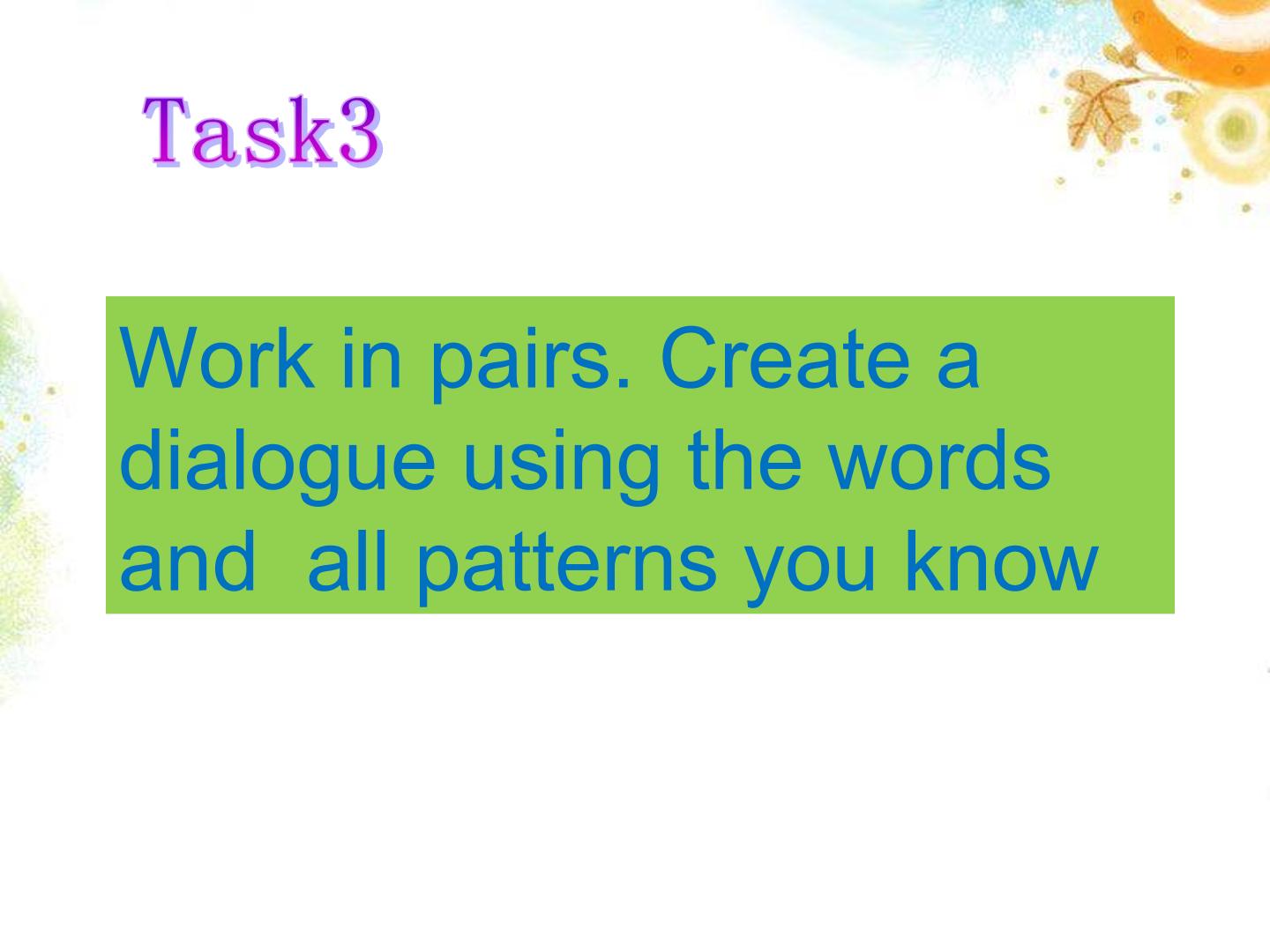 Task3

Work in pairs. Create a dialogue using the words and  all patterns you know